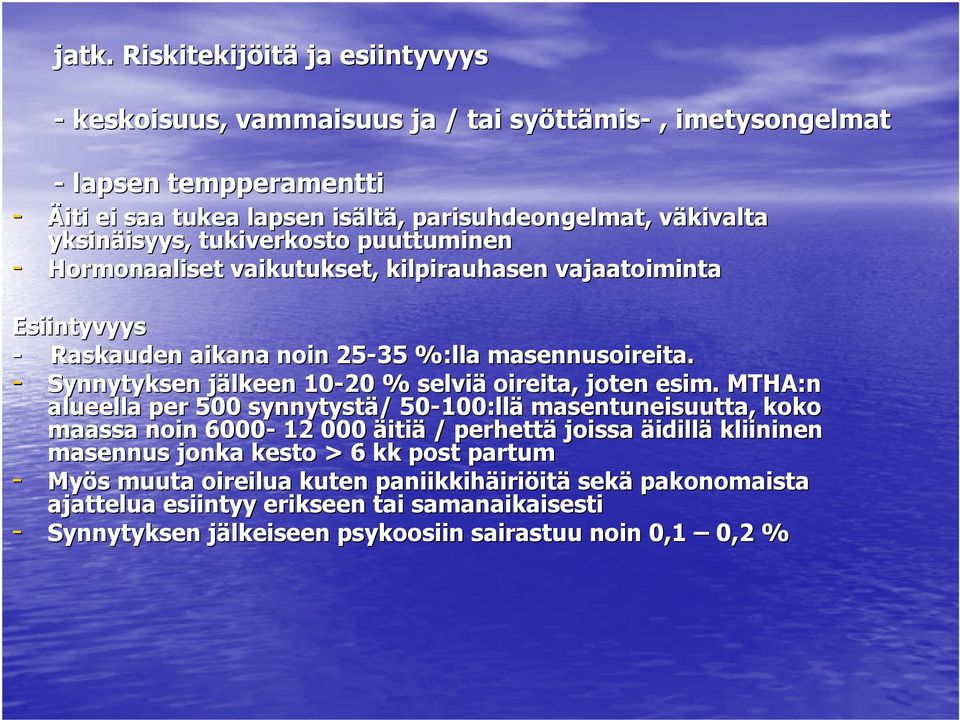 jatk. Riskitekijöitä ja esiintyvyys

- keskoisuus, vammaisuus ja / tai syöttämis- , imetysongelmat

- lapsen tempperamentti

- Äiti ei saa tukea lapsen isältä, parisuhdeongelmat, väkivalta yksinäisyys, tukiverkosto puuttuminen
- Hormonaaliset vaikutukset, kilpirauhasen vajaatoiminta

Esiintyvyys
- Raskauden aikana noin 25-35 %:lla masennusoireita.
- Synnytyksen jälkeen 10-20 % selviä oireita, joten esim. MTHA:n alueella per 500 synnytystä/ 50-100:llä masentuneisuutta, koko maassa noin 6000- 12 000 äitiä / perhettä joissa äidillä kliininen masennus jonka kesto > 6 kk post partum
- Myös muuta oireilua kuten paniikkihäiriöitä sekä pakonomaista ajattelua esiintyy erikseen tai samanaikaisesti
- Synnytyksen jälkeiseen psykoosiin sairastuu noin 0,1 – 0,2 %